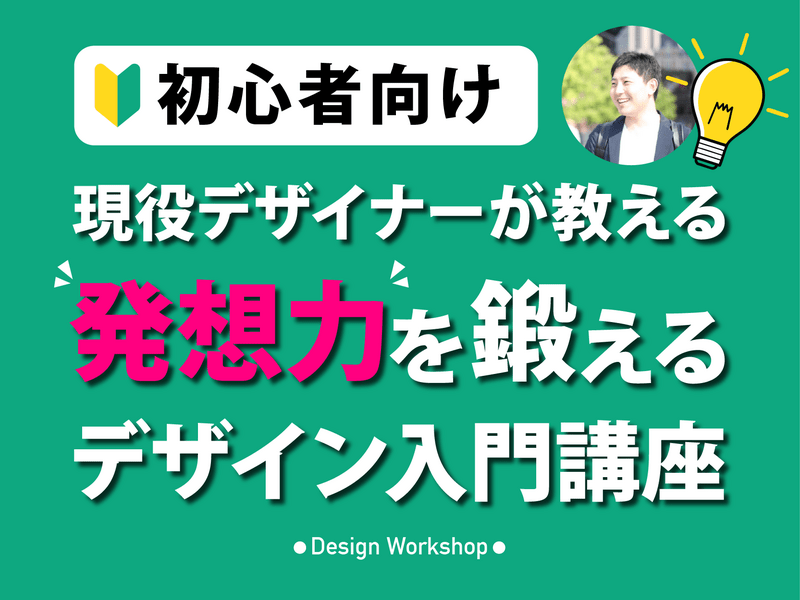 初心者向け

現役デザイナーが教える

発想力を鍛える

デザイン入門講座

● Design Workshop ●